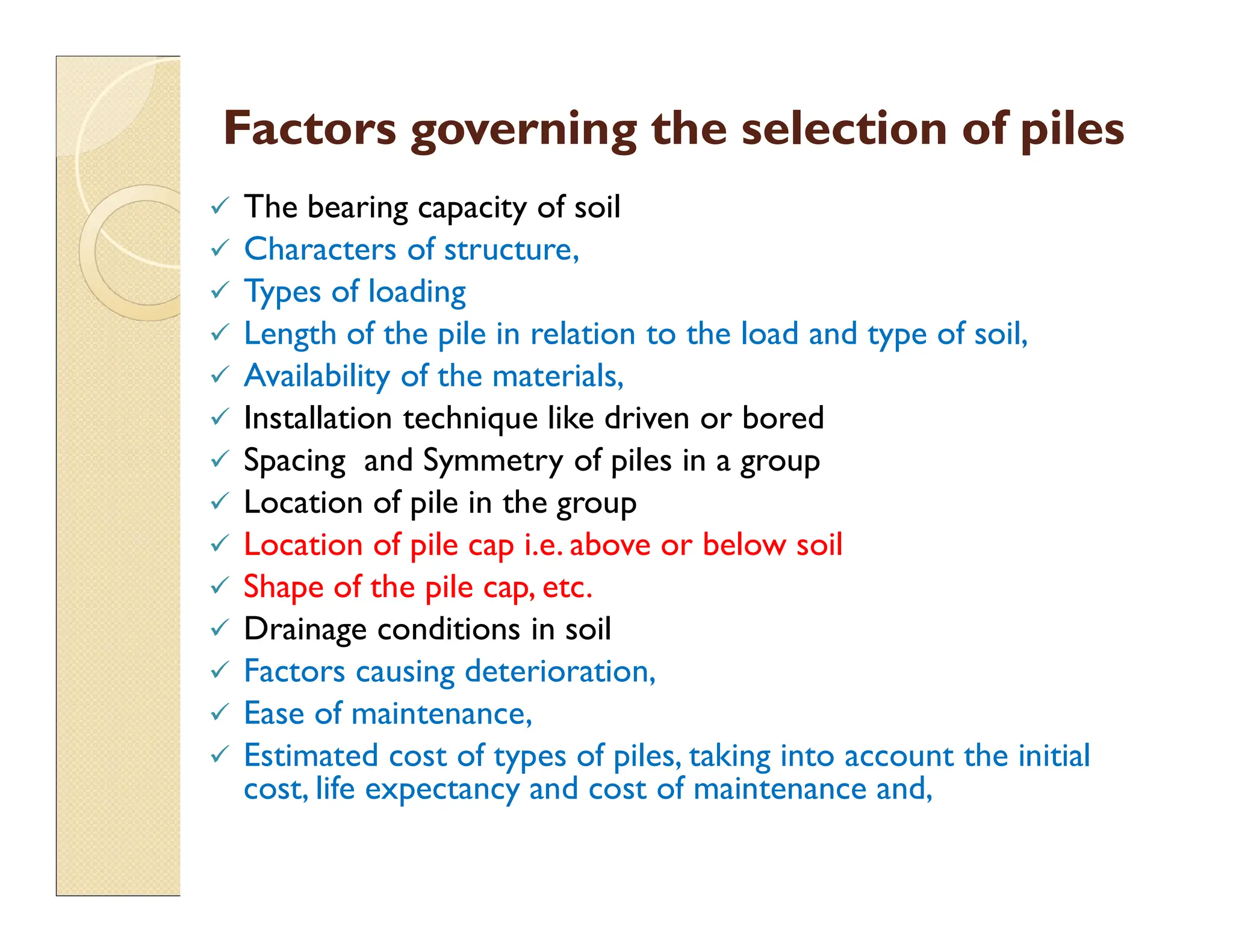 Factors governing the selection of piles

✓ The bearing capacity of soil
✓ Characters of structure,
✓ Types of loading
✓ Length of the pile in relation to the load and type of soil,
✓ Availability of the materials,
✓ Installation technique like driven or bored
✓ Spacing and Symmetry of piles in a group
✓ Location of pile in the group
✓ Location of pile cap i.e. above or below soil
✓ Shape of the pile cap, etc.
✓ Drainage conditions in soil
✓ Factors causing deterioration,
✓ Ease of maintenance,
✓ Estimated cost of types of piles, taking into account the initial cost, life expectancy and cost of maintenance and,